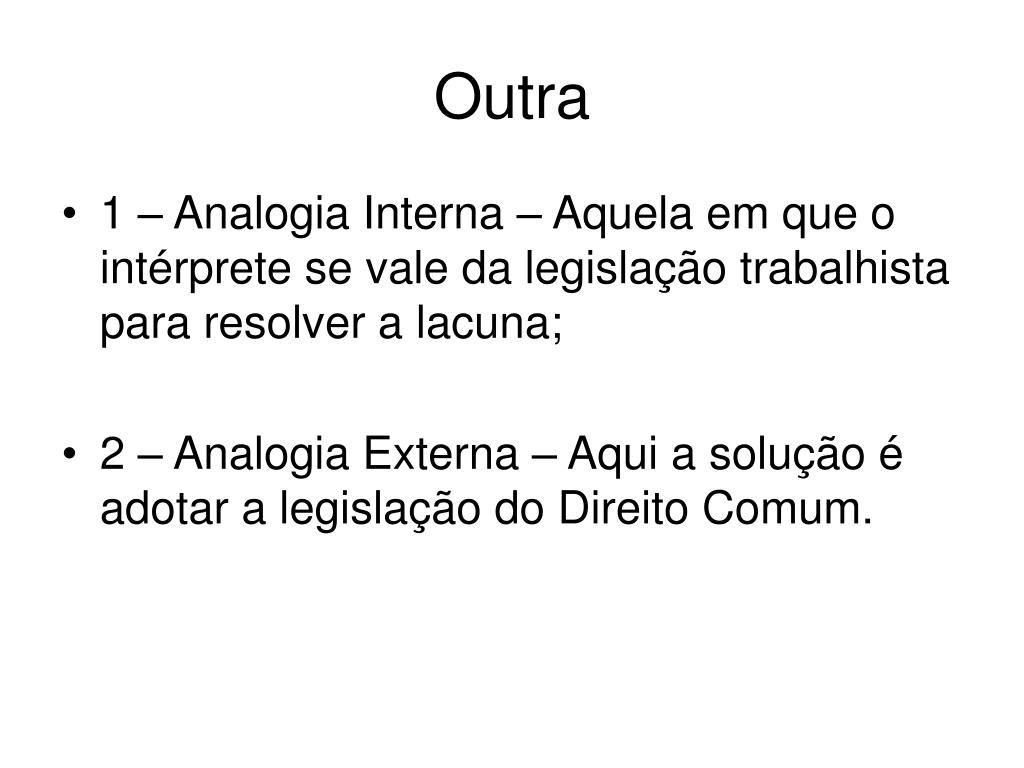 Outra

• 1 – Analogia Interna – Aquela em que o intérprete se vale da legislação trabalhista para resolver a lacuna;

• 2 – Analogia Externa – Aqui a solução é adotar a legislação do Direito Comum.